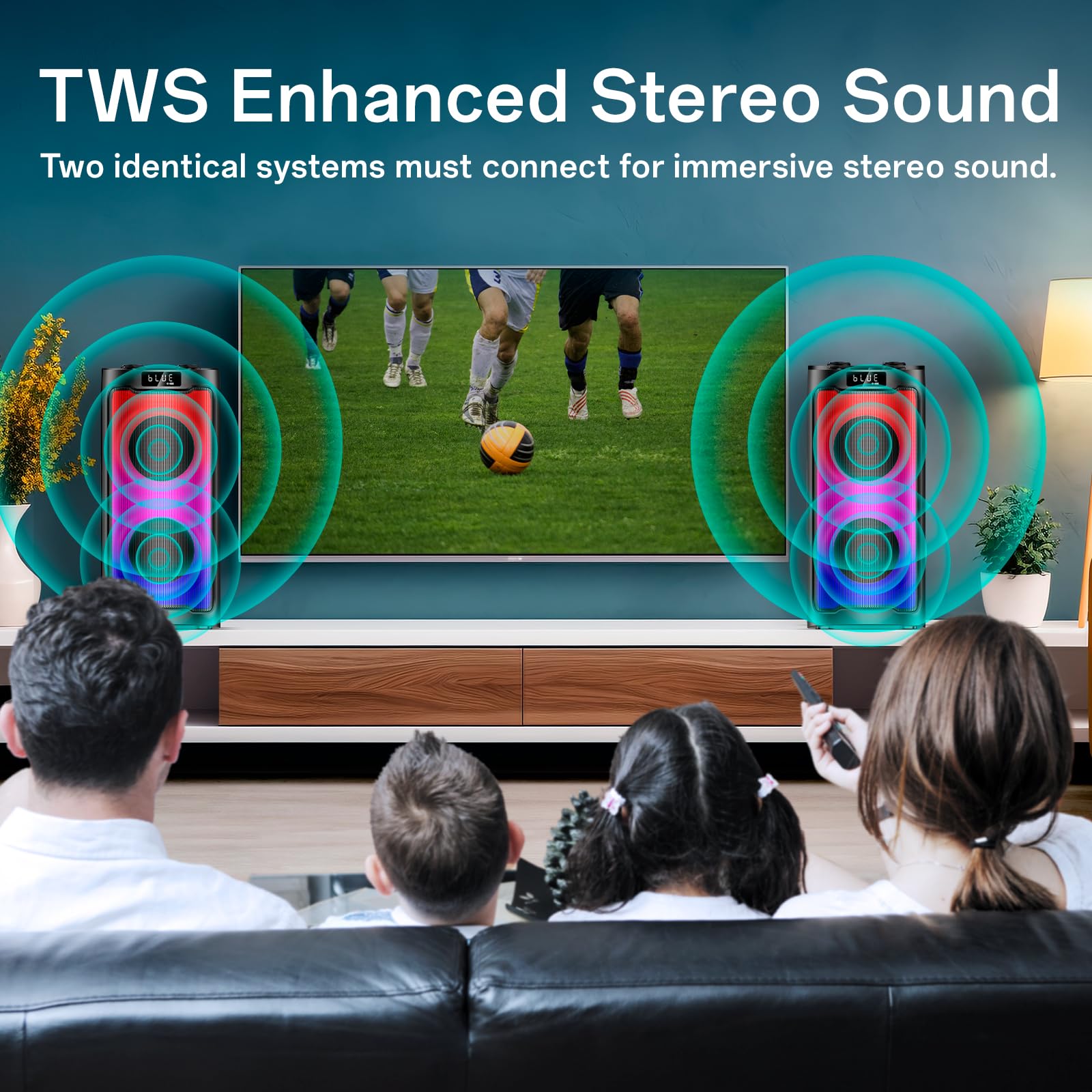 TWS Enhanced Stereo Sound
Two identical systems must connect for immersive stereo sound.

bLUE

bLUE